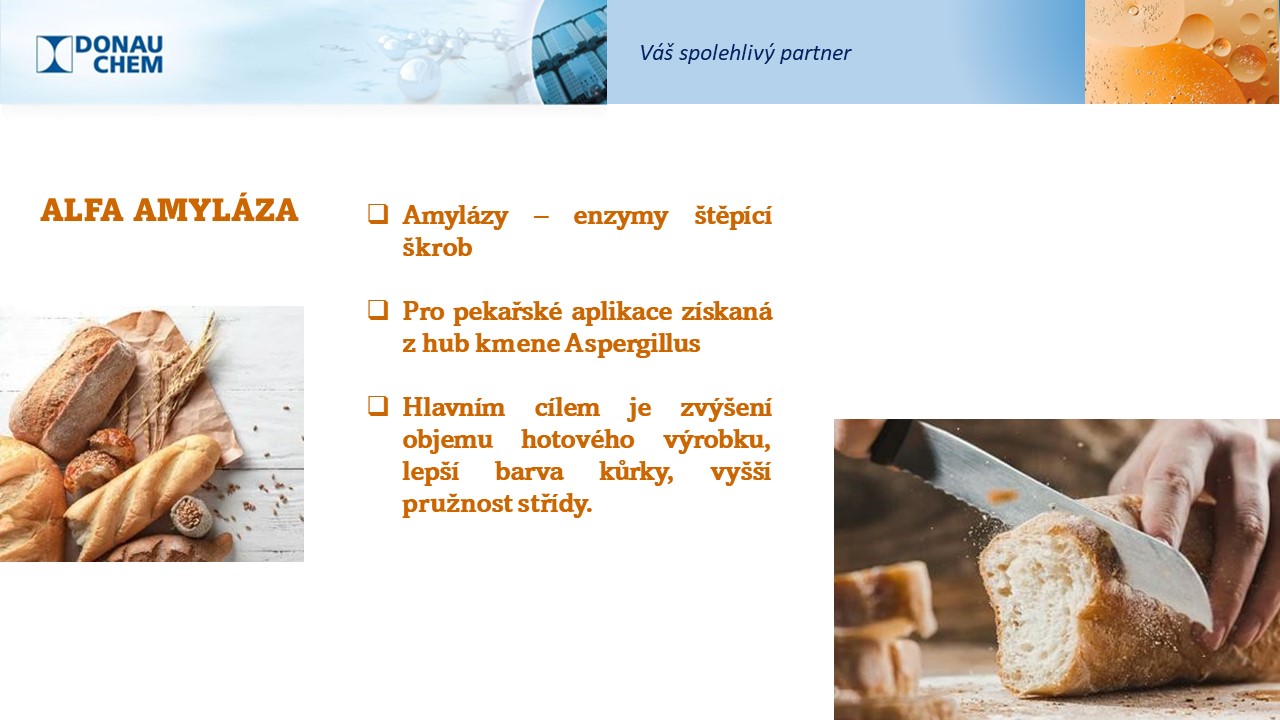 DONAU CHEM

Váš spolehlivý partner

ALFA AMYLÁZA

❑ Amylázy – enzymy štěpící škrob

❑ Pro pekařské aplikace získaná z hub kmene Aspergillus

❑ Hlavním cílem je zvýšení objemu hotového výrobku, lepší barva kůrky, vyšší pružnost střídy.